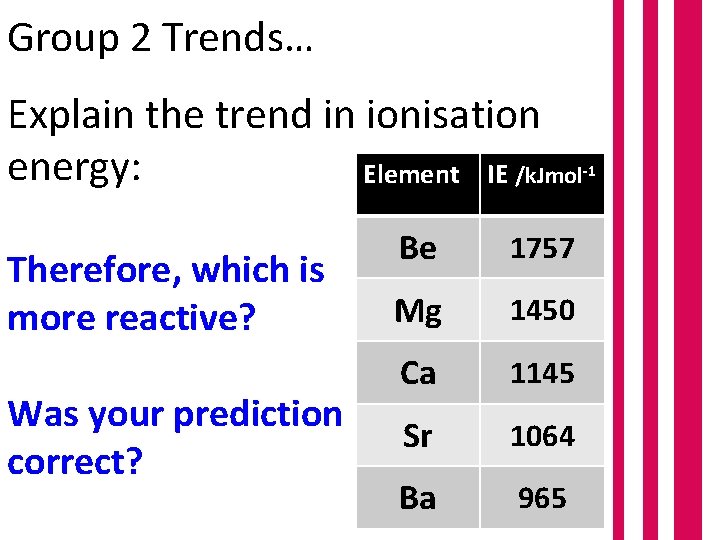 Group 2 Trends…

Explain the trend in ionisation energy:

Therefore, which is more reactive?

Was your prediction correct?

| Element | IE /kJmol$^{-1}$ |
|---|---|
| Be | 1757 |
| Mg | 1450 |
| Ca | 1145 |
| Sr | 1064 |
| Ba | 965 |